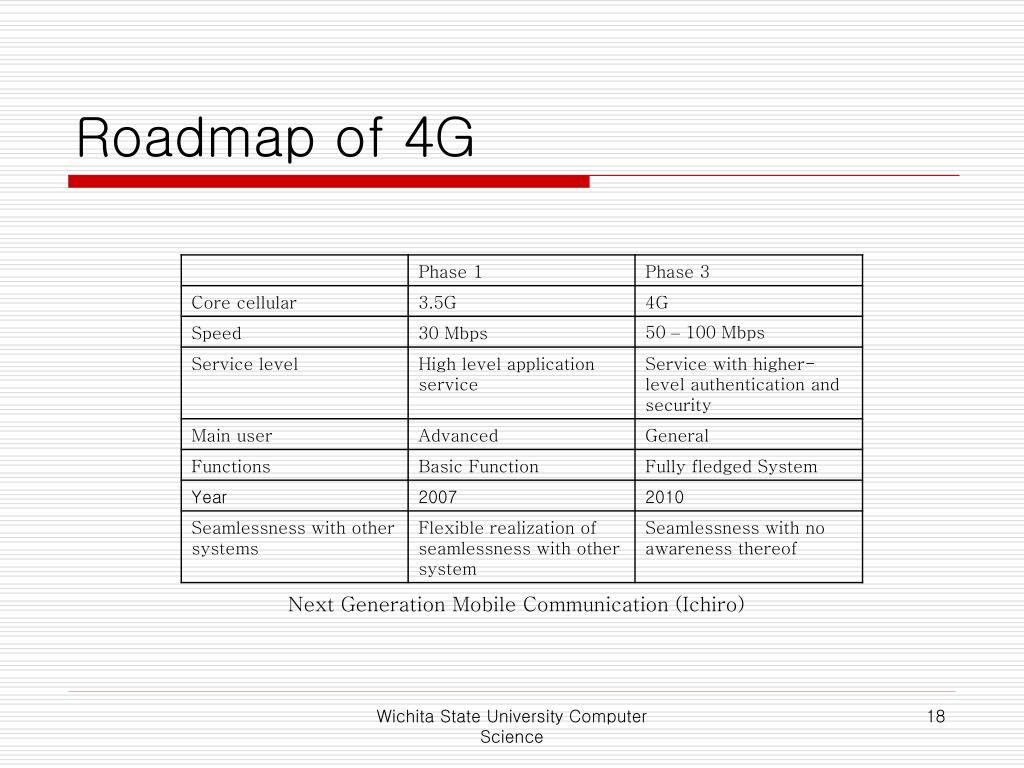 Roadmap of 4G

| | Phase 1 | Phase 3 |
|---|---|---|
| Core cellular | 3.5G | 4G |
| Speed | 30 Mbps | 50 – 100 Mbps |
| Service level | High level application service | Service with higher-level authentication and security |
| Main user | Advanced | General |
| Functions | Basic Function | Fully fledged System |
| Year | 2007 | 2010 |
| Seamlessness with other systems | Flexible realization of seamlessness with other system | Seamlessness with no awareness thereof |

Next Generation Mobile Communication (Ichiro)

Wichita State University Computer Science

18